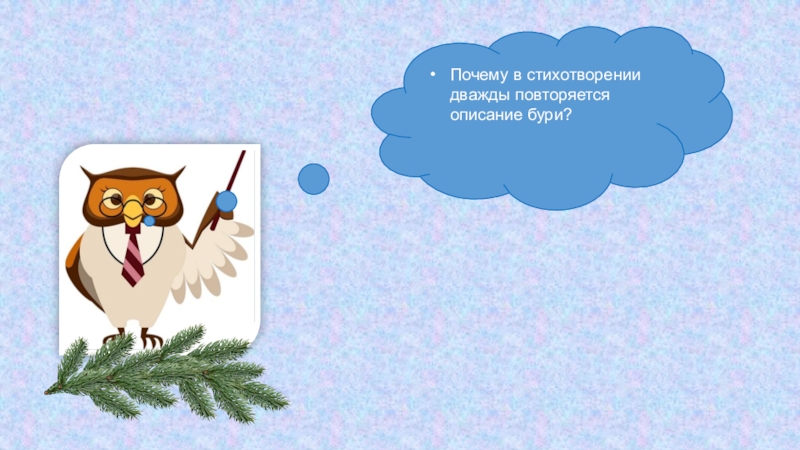 • Почему в стихотворении дважды повторяется описание бури?